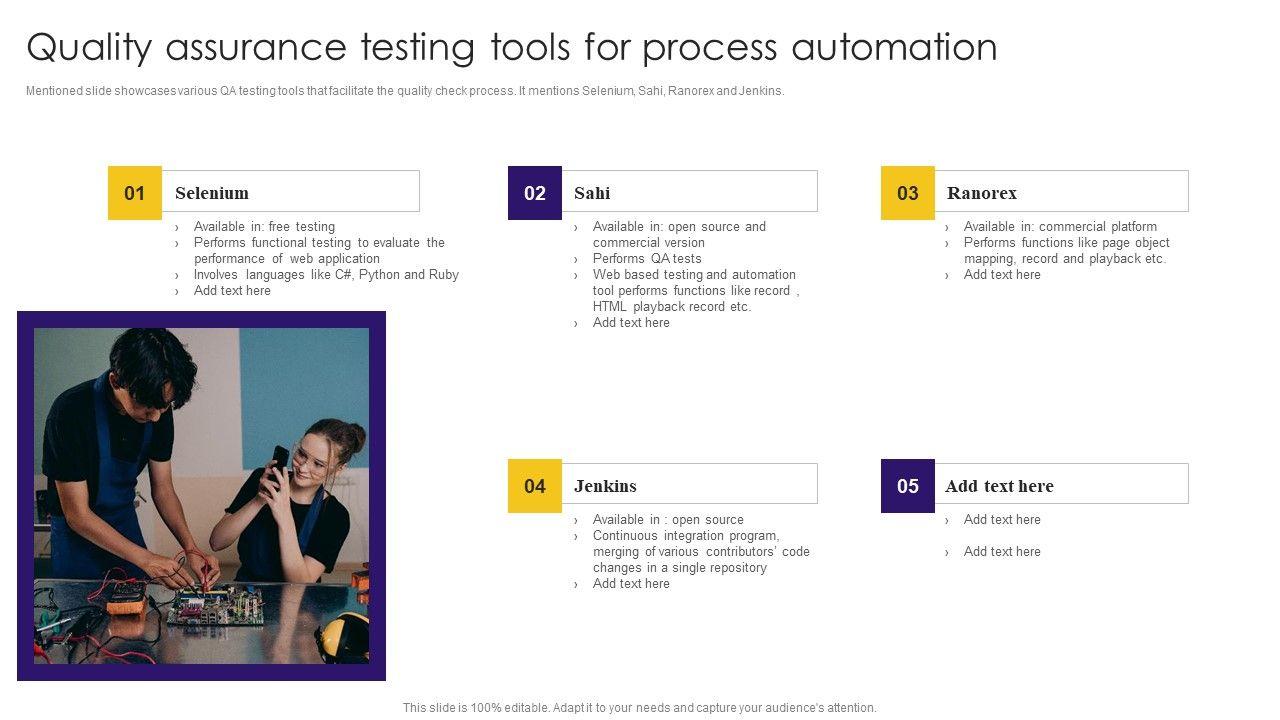 Quality assurance testing tools for process automation

Mentioned slide showcases various QA testing tools that facilitate the quality check process. It mentions Selenium, Sahi, Ranorex and Jenkins.

01 Selenium

› Available in: free testing
› Performs functional testing to evaluate the performance of web application
› Involves languages like C#, Python and Ruby
› Add text here

02 Sahi

› Available in: open source and commercial version
› Performs QA tests
› Web based testing and automation tool performs functions like record , HTML playback record etc.
› Add text here

03 Ranorex

› Available in: commercial platform
› Performs functions like page object mapping, record and playback etc.
› Add text here

04 Jenkins

› Available in : open source
› Continuous integration program, merging of various contributors' code changes in a single repository
› Add text here

05 Add text here

› Add text here
› Add text here

This slide is 100% editable. Adapt it to your needs and capture your audience's attention.